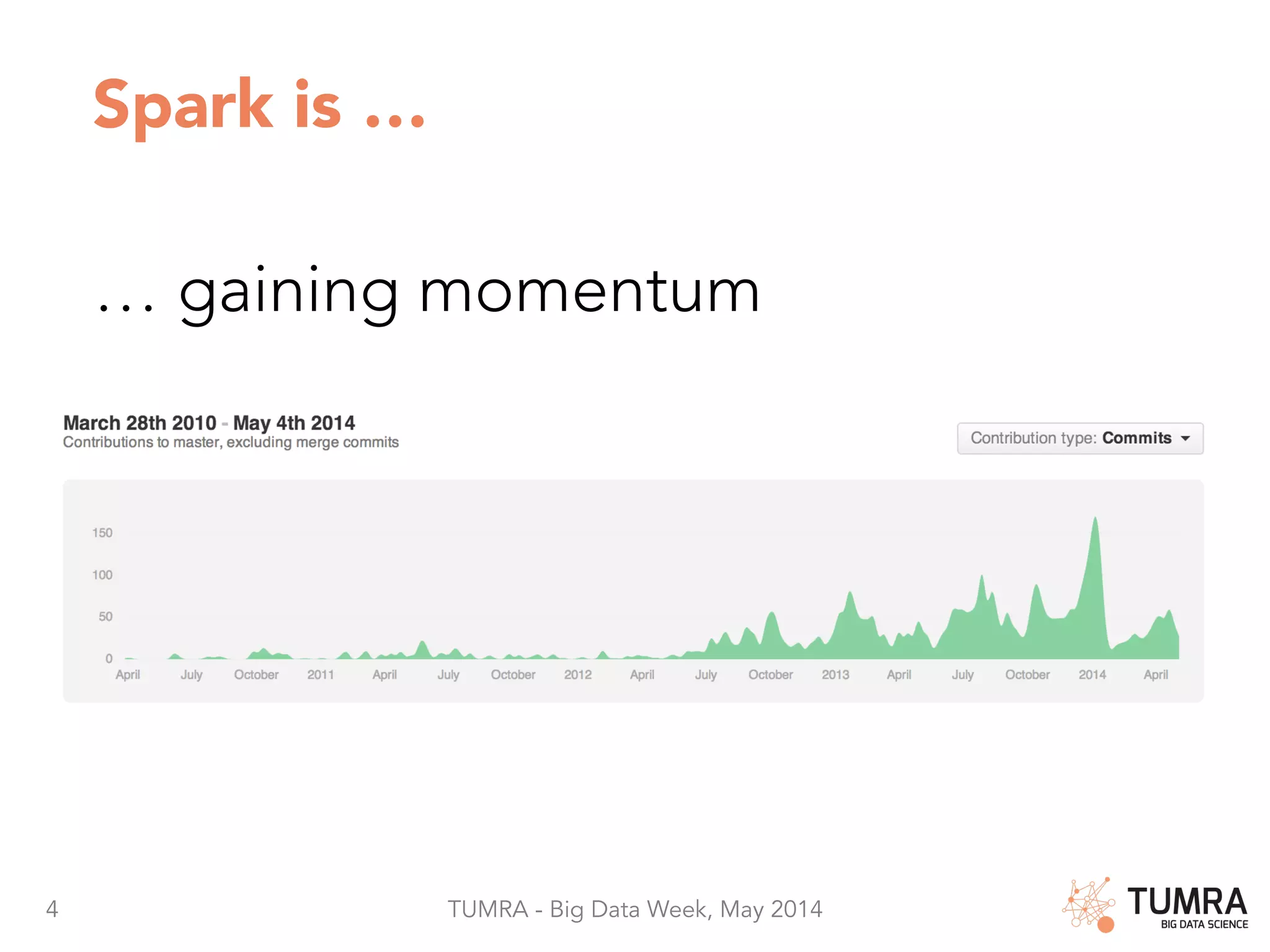 Spark is …

… gaining momentum

March 28th 2010 - May 4th 2014
Contributions to master, excluding merge commits

Contribution type: Commits

150
100
50
0
April July October 2011 April July October 2012 April July October 2013 April July October 2014 April

4

TUMRA - Big Data Week, May 2014

TUMRA
BIG DATA SCIENCE